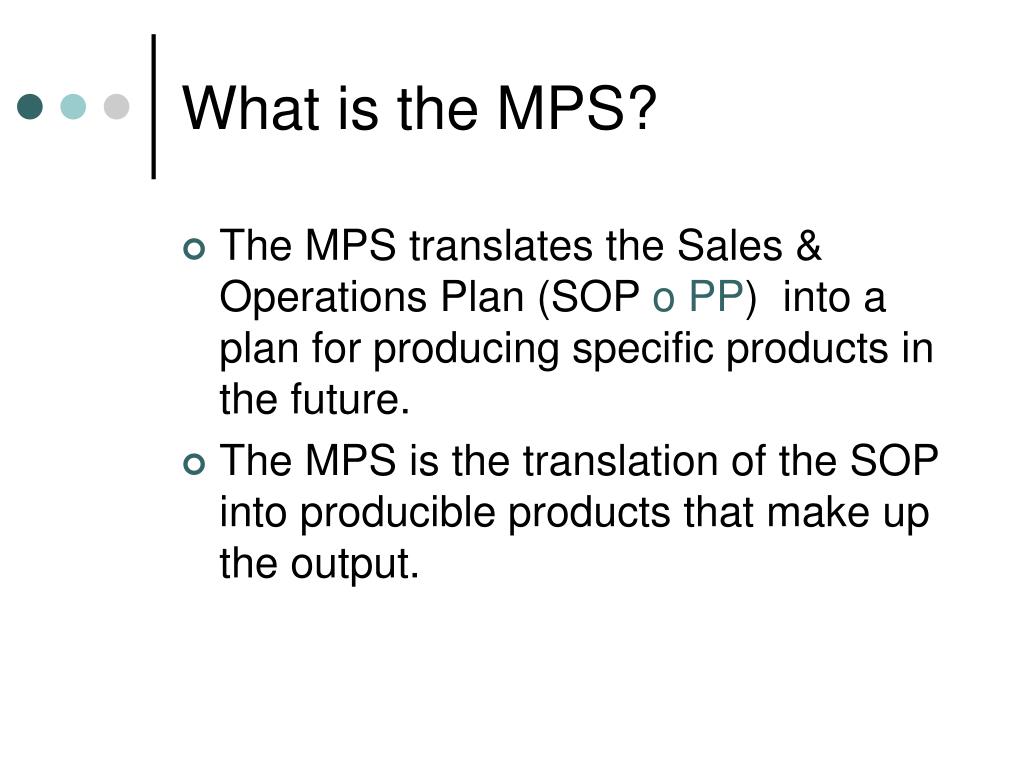 What is the MPS?

The MPS translates the Sales & Operations Plan (SOP o PP) into a plan for producing specific products in the future.

The MPS is the translation of the SOP into producible products that make up the output.